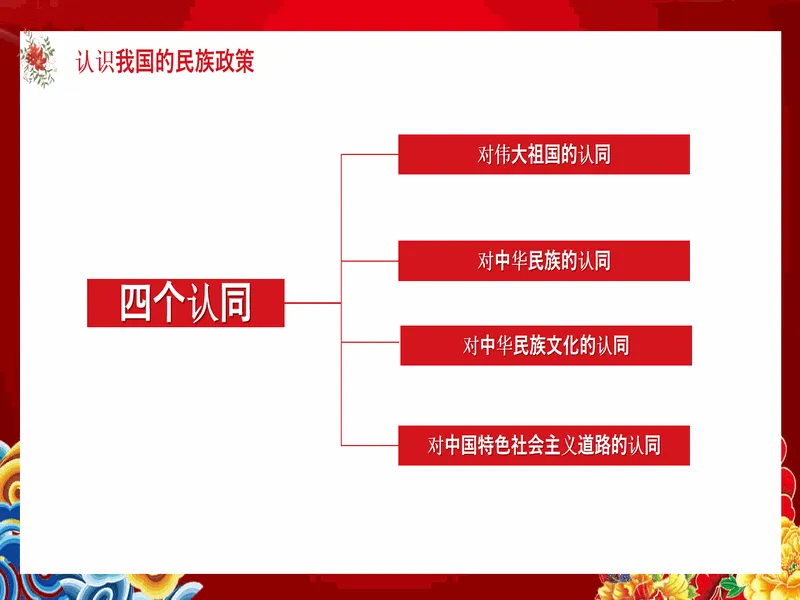 认识我国的民族政策

四个认同

对伟大祖国的认同

对中华民族的认同

对中华民族文化的认同

对中国特色社会主义道路的认同